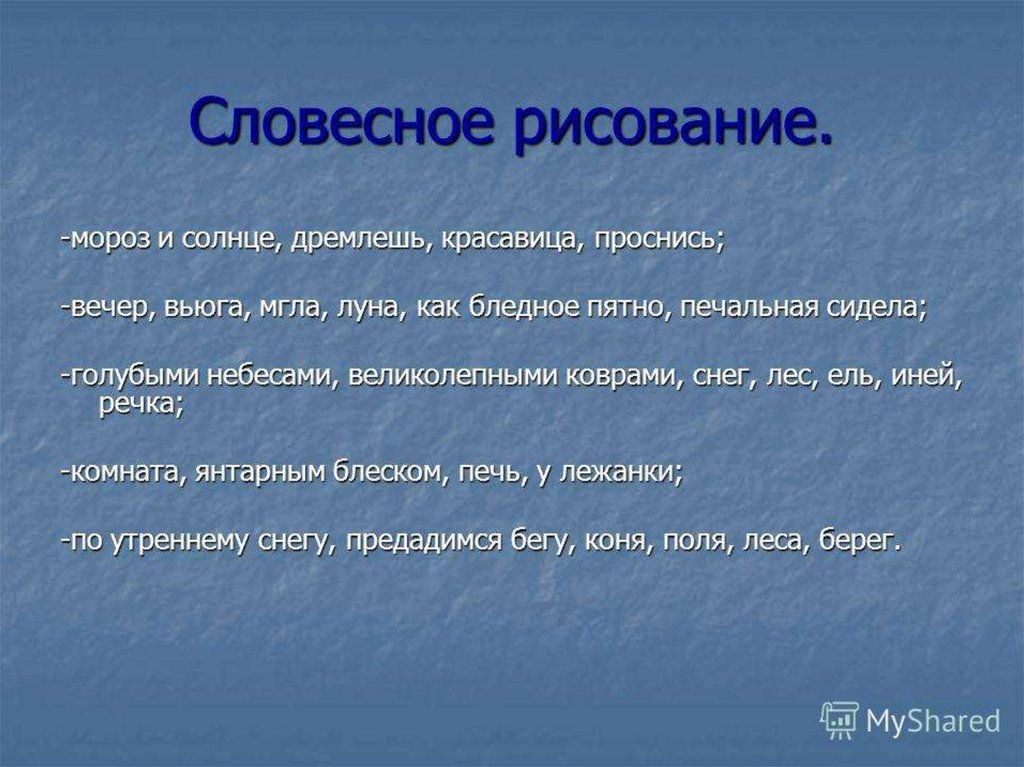 Словесное рисование.

-мороз и солнце, дремлешь, красавица, проснись;

-вечер, вьюга, мгла, луна, как бледное пятно, печальная сидела;

-голубыми небесами, великолепными коврами, снег, лес, ель, иней, речка;

-комната, янтарным блеском, печь, у лежанки;

-по утреннему снегу, предадимся бегу, коня, поля, леса, берег.

MyShared